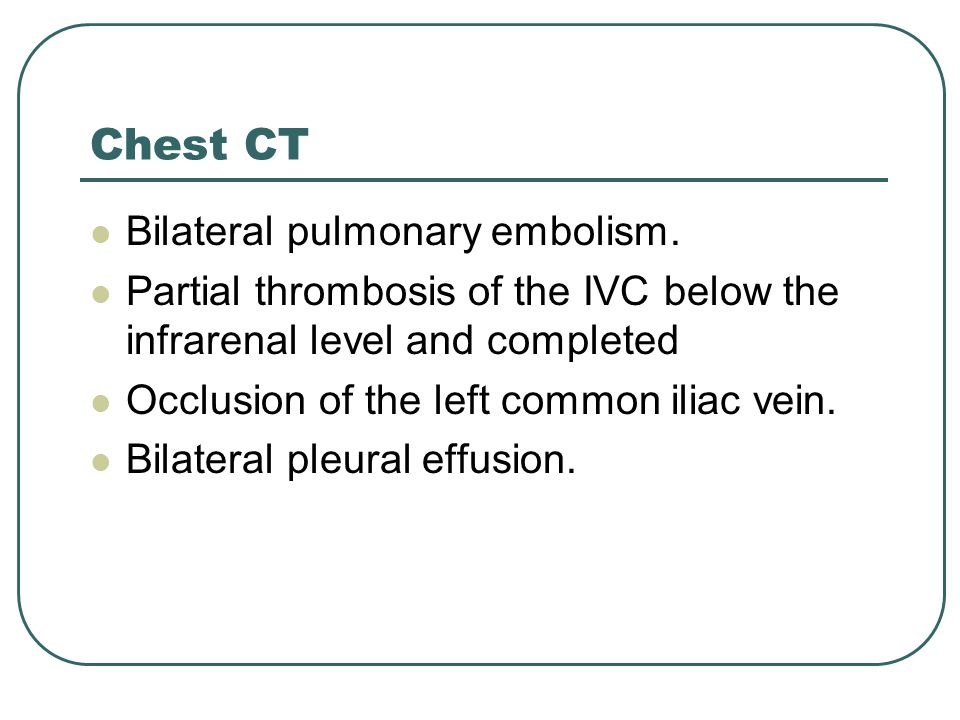 Chest CT

- Bilateral pulmonary embolism.
- Partial thrombosis of the IVC below the infrarenal level and completed
- Occlusion of the left common iliac vein.
- Bilateral pleural effusion.